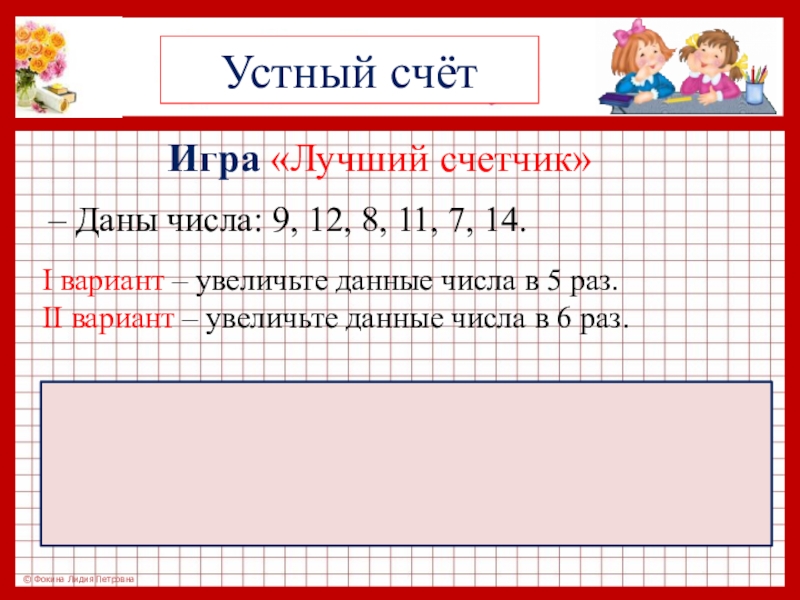 Устный счёт

Игра «Лучший счетчик»

– Даны числа: 9, 12, 8, 11, 7, 14.

I вариант – увеличьте данные числа в 5 раз.
II вариант – увеличьте данные числа в 6 раз.

© Фокина Лидия Петровна